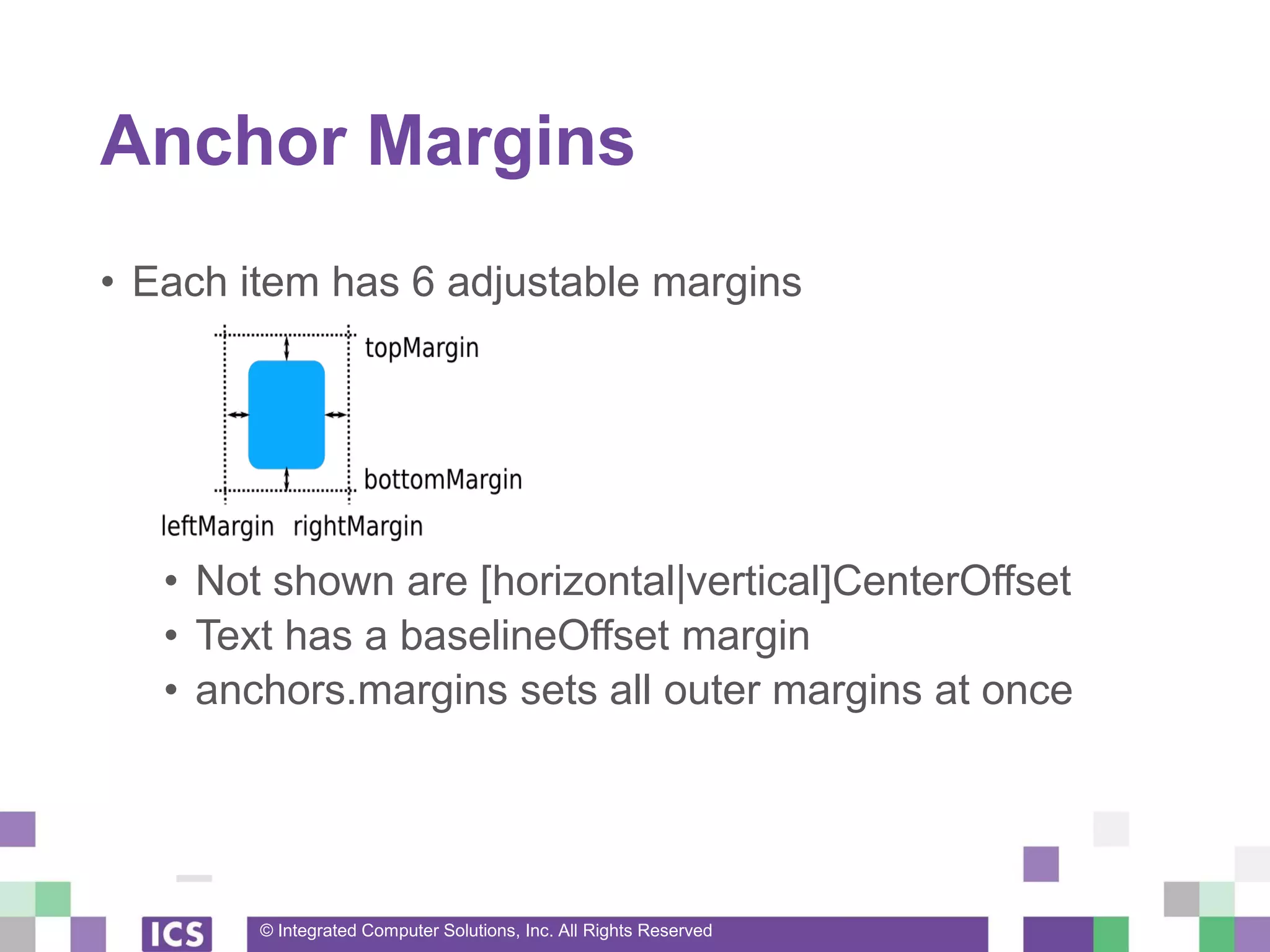 Anchor Margins

• Each item has 6 adjustable margins

topMargin

bottomMargin

leftMargin rightMargin

• Not shown are [horizontal|vertical]CenterOffset
• Text has a baselineOffset margin
• anchors.margins sets all outer margins at once

ICS

© Integrated Computer Solutions, Inc. All Rights Reserved